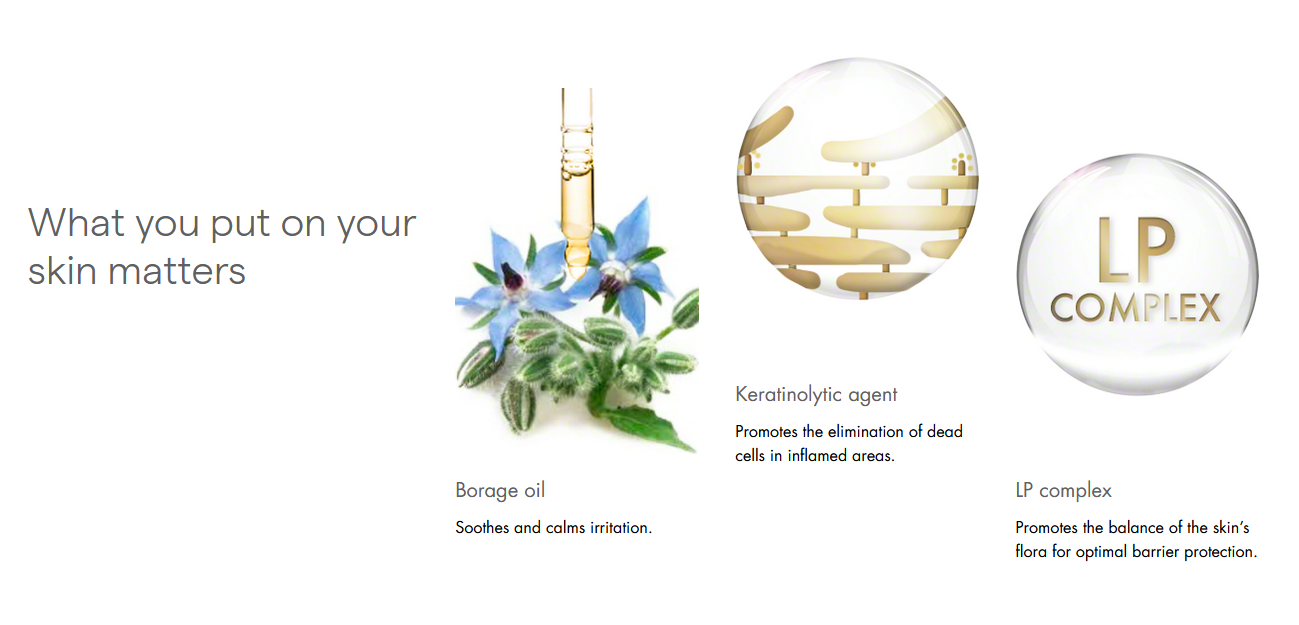 What you put on your skin matters

Borage oil

Soothes and calms irritation.

Keratinolytic agent

Promotes the elimination of dead cells in inflamed areas.

LP
COMPLEX

LP complex

Promotes the balance of the skin's flora for optimal barrier protection.